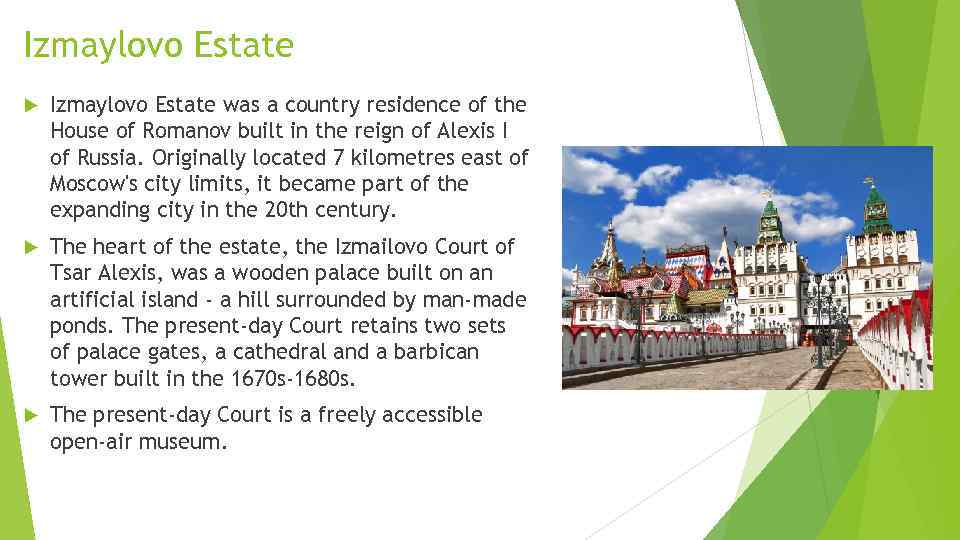 Izmaylovo Estate

Izmaylovo Estate was a country residence of the House of Romanov built in the reign of Alexis I of Russia. Originally located 7 kilometres east of Moscow's city limits, it became part of the expanding city in the 20th century.

The heart of the estate, the Izmailovo Court of Tsar Alexis, was a wooden palace built on an artificial island - a hill surrounded by man-made ponds. The present-day Court retains two sets of palace gates, a cathedral and a barbican tower built in the 1670s-1680s.

The present-day Court is a freely accessible open-air museum.